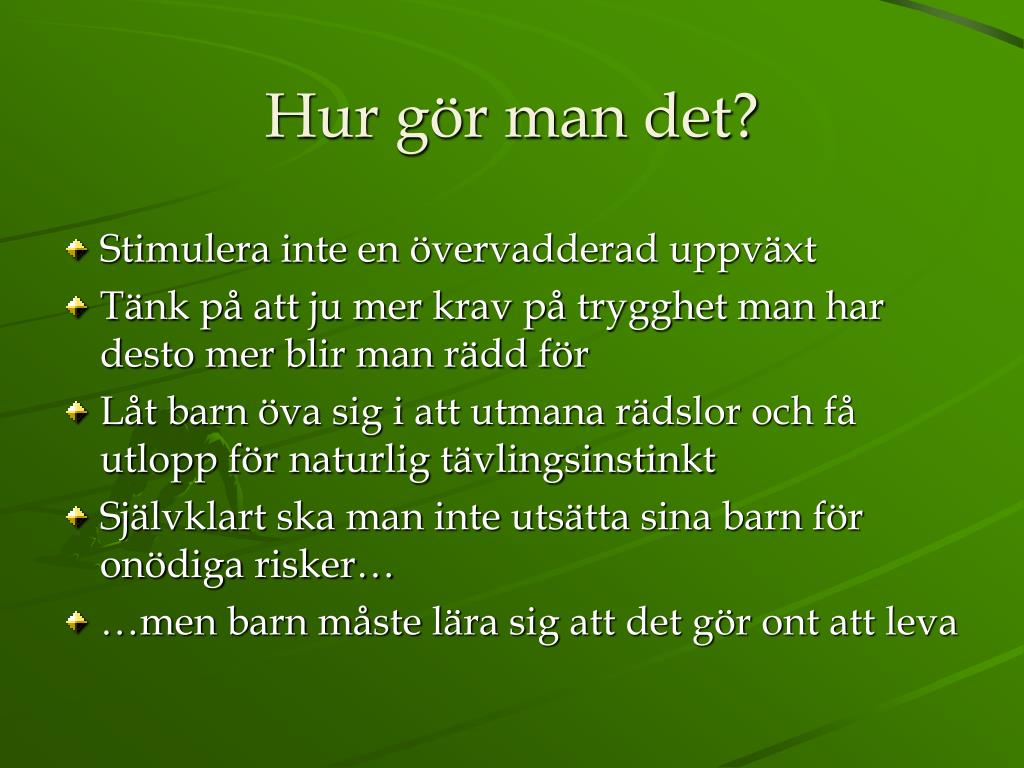 Hur gör man det?

Stimulera inte en övervadderad uppväxt

Tänk på att ju mer krav på trygghet man har desto mer blir man rädd för

Låt barn öva sig i att utmana rädslor och få utlopp för naturlig tävlingsinstinkt

Självklart ska man inte utsätta sina barn för onödiga risker…

…men barn måste lära sig att det gör ont att leva